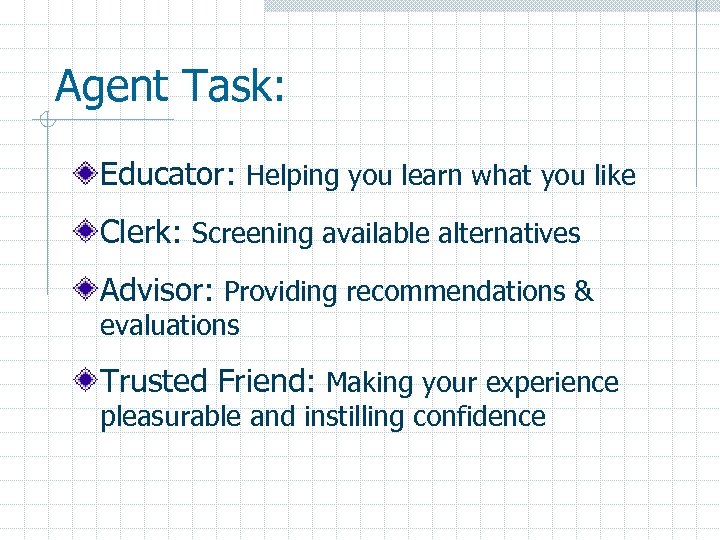 Agent Task:

Educator: Helping you learn what you like

Clerk: Screening available alternatives

Advisor: Providing recommendations & evaluations

Trusted Friend: Making your experience pleasurable and instilling confidence